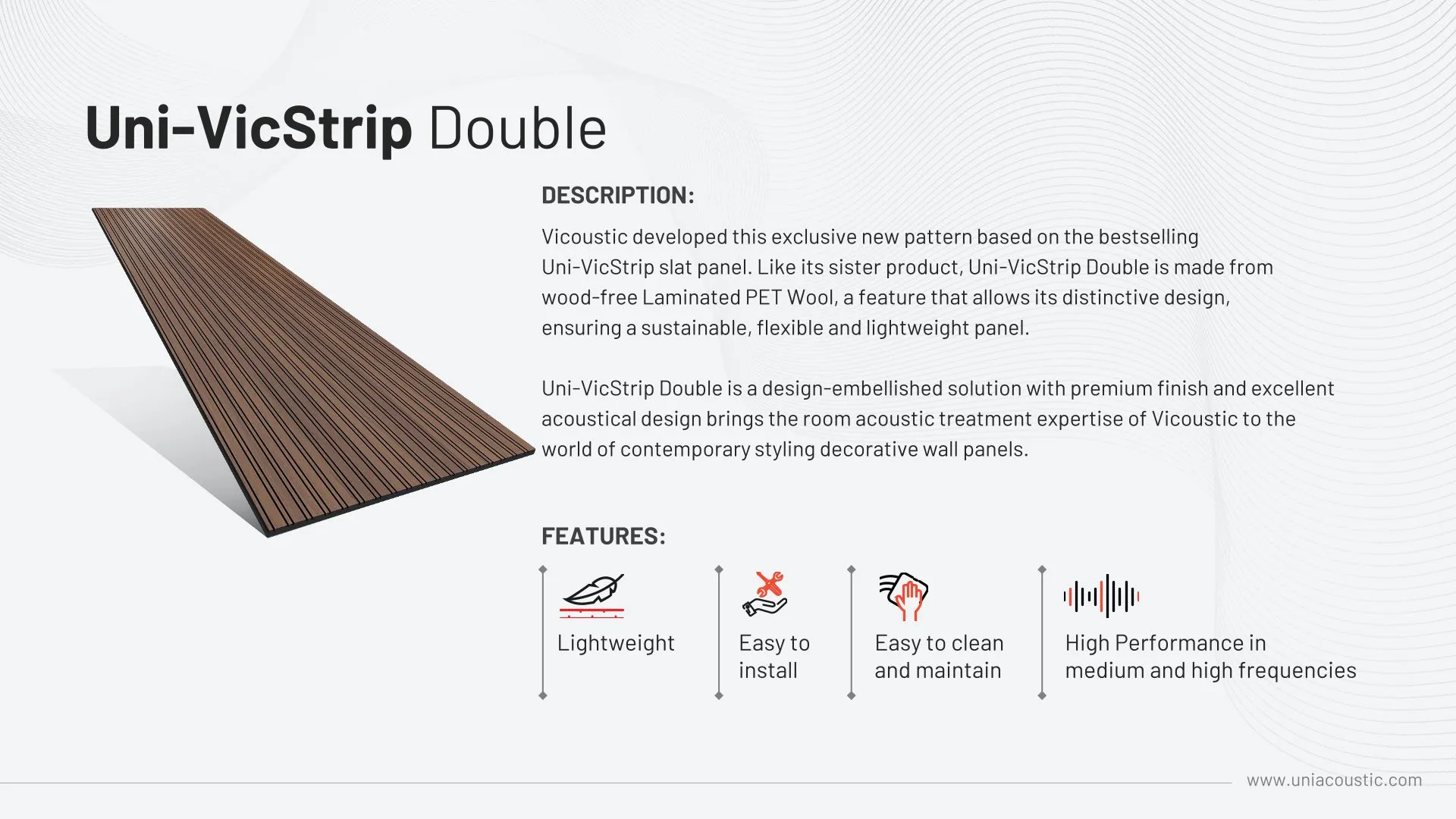 Uni-VicStrip Double

DESCRIPTION:

Vicoustic developed this exclusive new pattern based on the bestselling Uni-VicStrip slat panel. Like its sister product, Uni-VicStrip Double is made from wood-free Laminated PET Wool, a feature that allows its distinctive design, ensuring a sustainable, flexible and lightweight panel.

Uni-VicStrip Double is a design-embellished solution with premium finish and excellent acoustical design brings the room acoustic treatment expertise of Vicoustic to the world of contemporary styling decorative wall panels.

FEATURES:

Lightweight

Easy to install

Easy to clean and maintain

High Performance in medium and high frequencies

www.uniacoustic.com